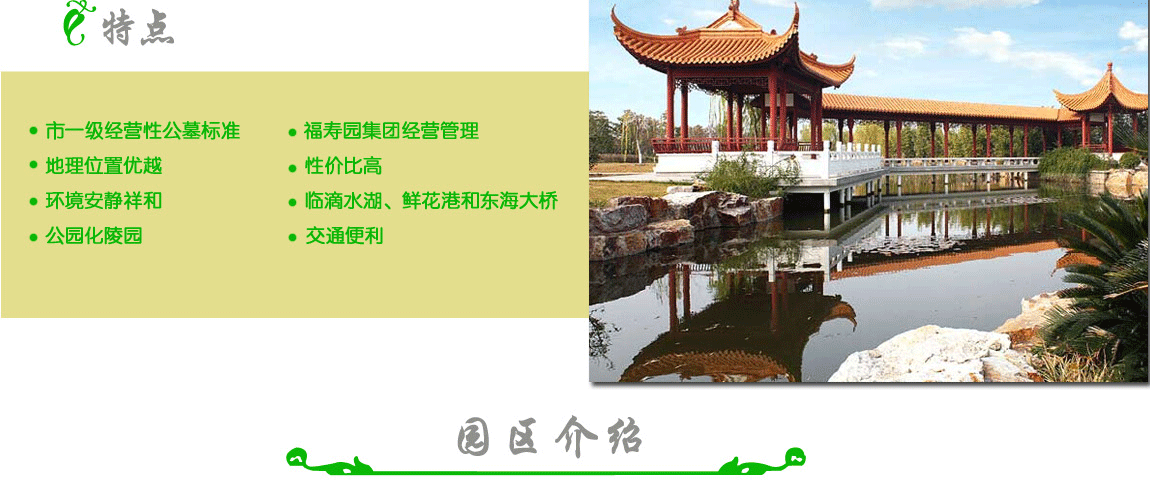 特点

• 市一级经营性公墓标准
• 地理位置优越
• 环境安静祥和
• 公园化陵园

• 福寿园集团经营管理
• 性价比高
• 临滴水湖、鲜花港和东海大桥
• 交通便利

园区介绍